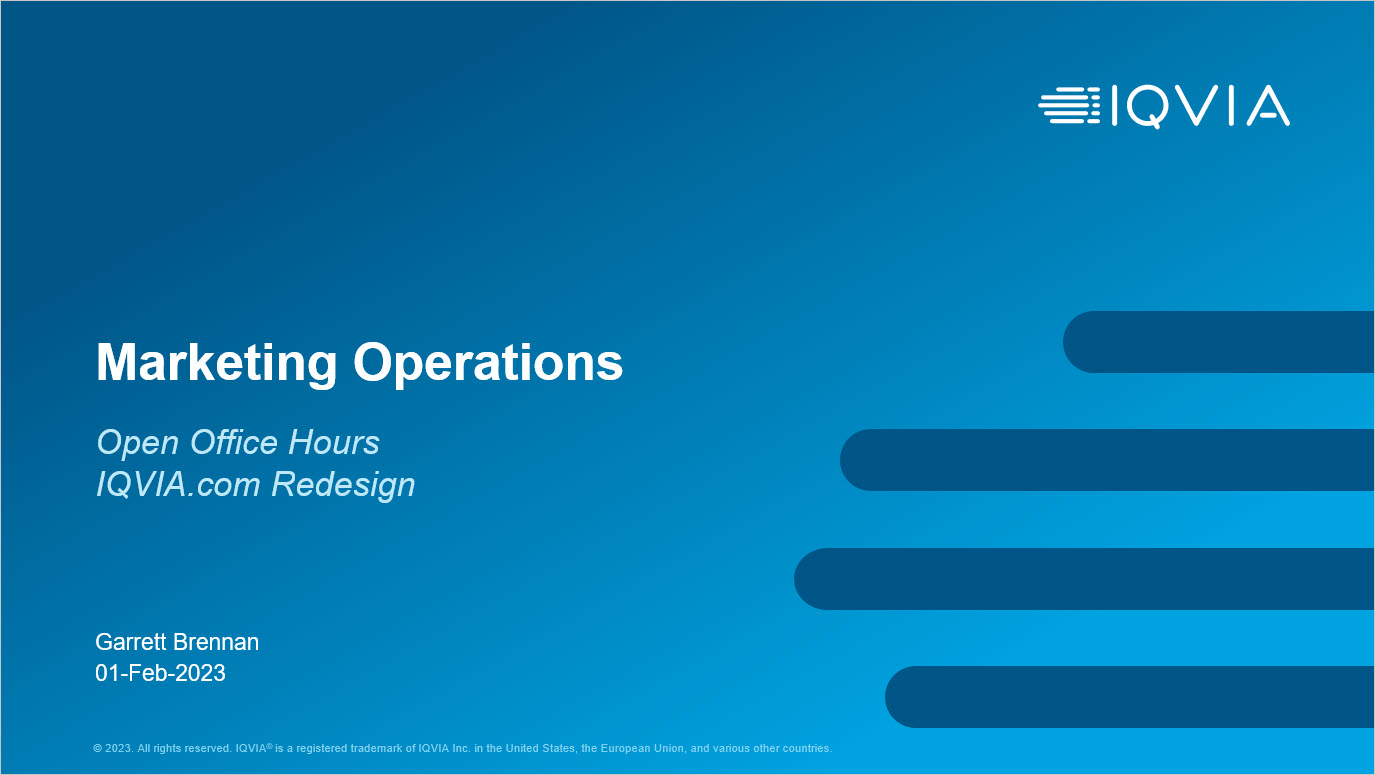 IQVIA

Marketing Operations

Open Office Hours
IQVIA.com Redesign

Garrett Brennan
01-Feb-2023

© 2023. All rights reserved. IQVIA® is a registered trademark of IQVIA Inc. in the United States, the European Union, and various other countries.